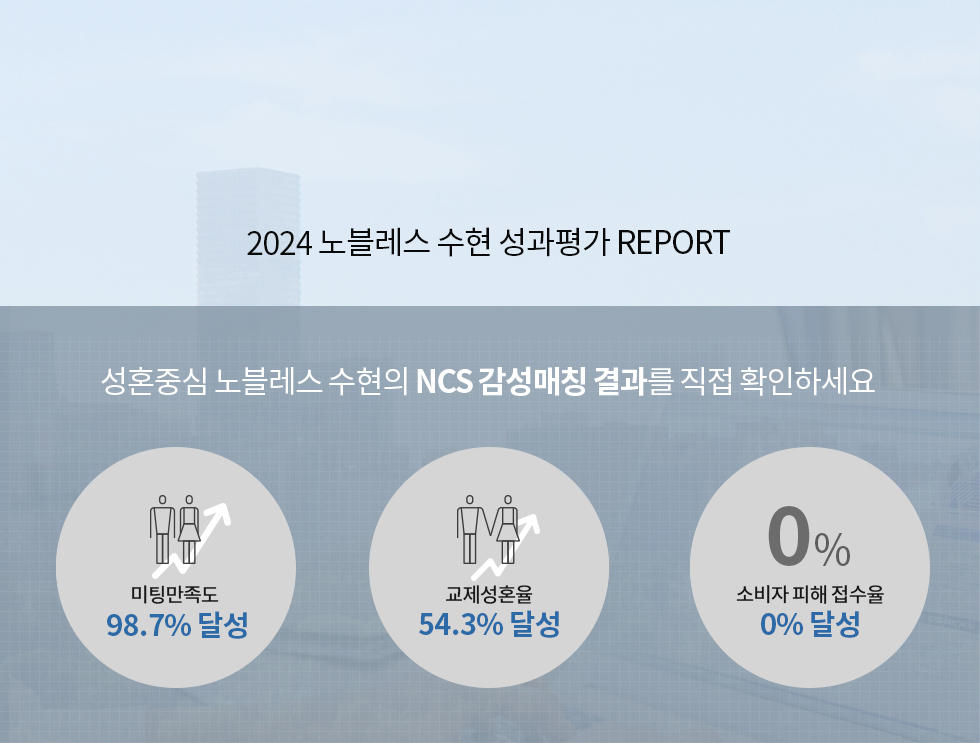 2024 노블레스 수현 성과평가 REPORT

성혼중심 노블레스 수현의 NCS 감성매칭 결과를 직접 확인하세요

미팅만족도
98.7% 달성

교제성혼율
54.3% 달성

0%
소비자 피해 접수율
0% 달성